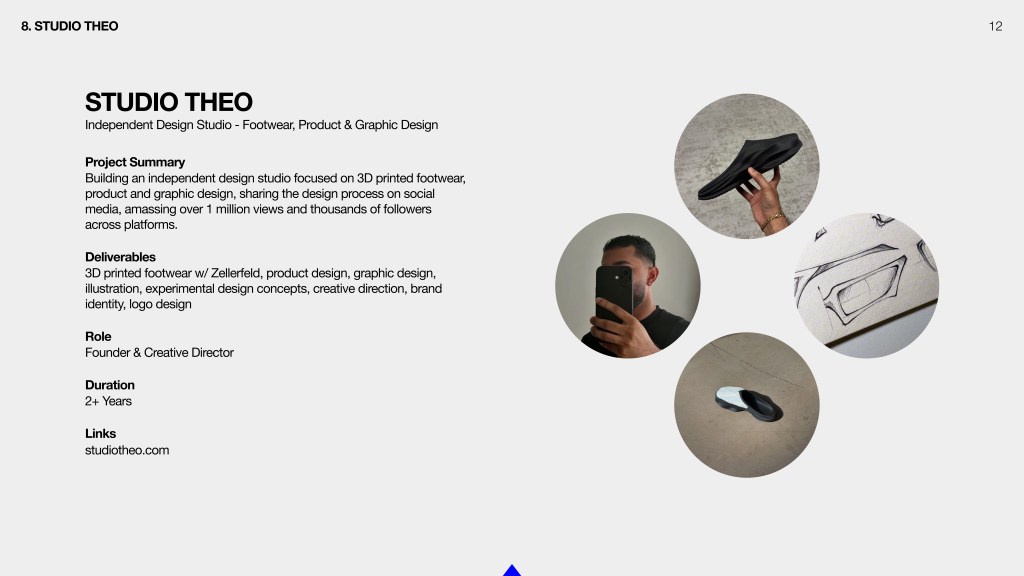 8. STUDIO THEO

12

STUDIO THEO
Independent Design Studio - Footwear, Product & Graphic Design

Project Summary
Building an independent design studio focused on 3D printed footwear, product and graphic design, sharing the design process on social media, amassing over 1 million views and thousands of followers across platforms.

Deliverables
3D printed footwear w/ Zellerfeld, product design, graphic design, illustration, experimental design concepts, creative direction, brand identity, logo design

Role
Founder & Creative Director

Duration
2+ Years

Links
studiotheo.com